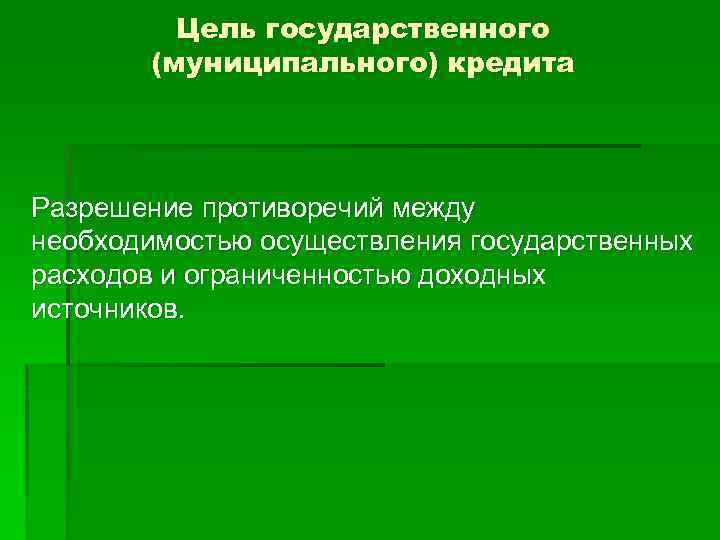 Цель государственного (муниципального) кредита

Разрешение противоречий между необходимостью осуществления государственных расходов и ограниченностью доходных источников.